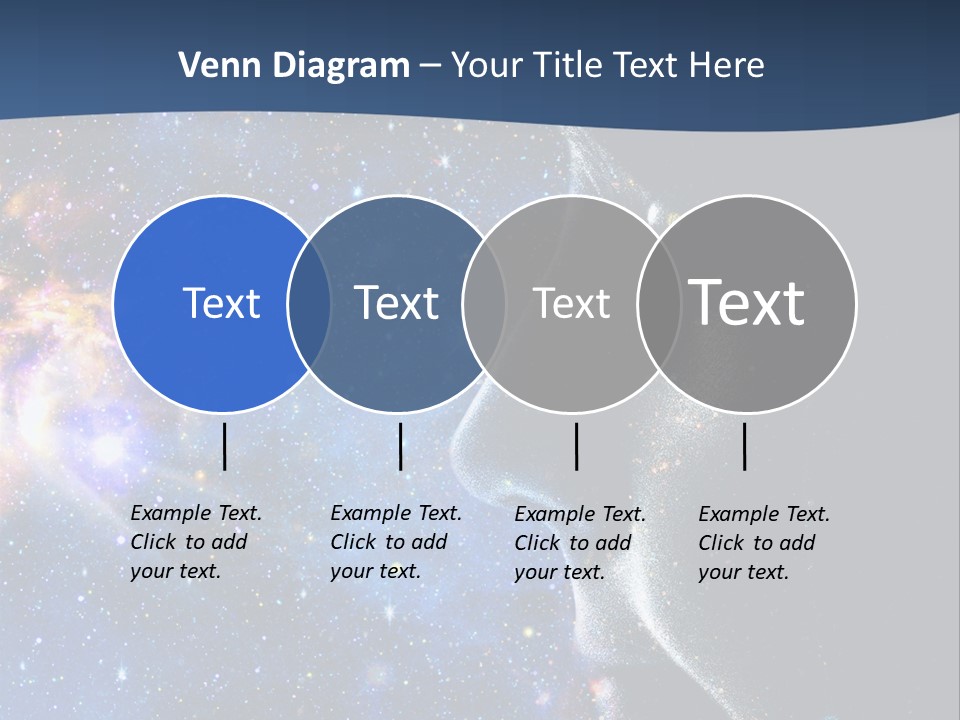 Venn Diagram – Your Title Text Here

Text

Text

Text

Text

Example Text. Click to add your text.

Example Text. Click to add your text.

Example Text. Click to add your text.

Example Text. Click to add your text.